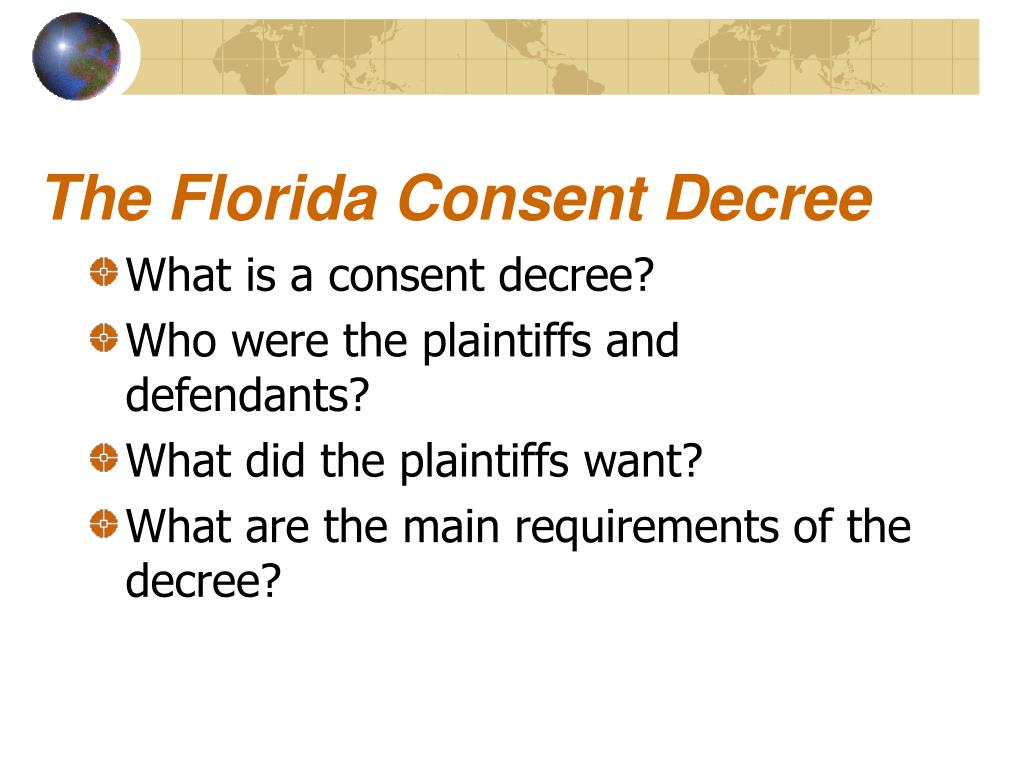 The Florida Consent Decree

What is a consent decree?

Who were the plaintiffs and defendants?

What did the plaintiffs want?

What are the main requirements of the decree?